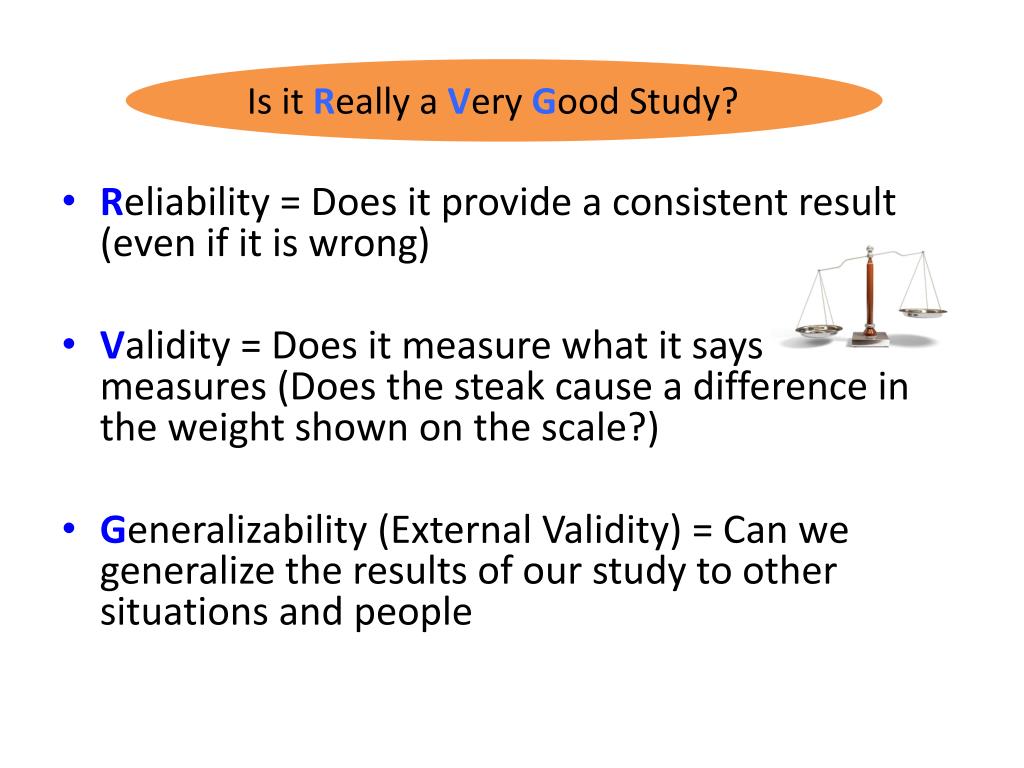 Is it Really a Very Good Study?

• Reliability = Does it provide a consistent result (even if it is wrong)

• Validity = Does it measure what it says measures (Does the steak cause a difference in the weight shown on the scale?)

• Generalizability (External Validity) = Can we generalize the results of our study to other situations and people